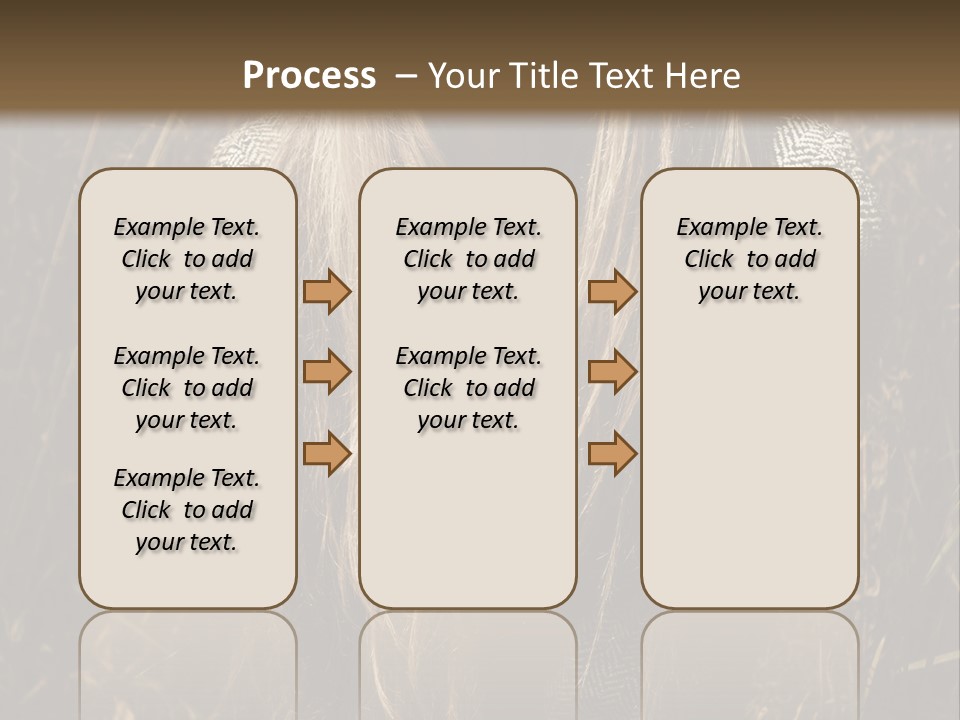 Process – Your Title Text Here

Example Text. Click to add your text.

Example Text. Click to add your text.

Example Text. Click to add your text.

Example Text. Click to add your text.

Example Text. Click to add your text.

Example Text. Click to add your text.